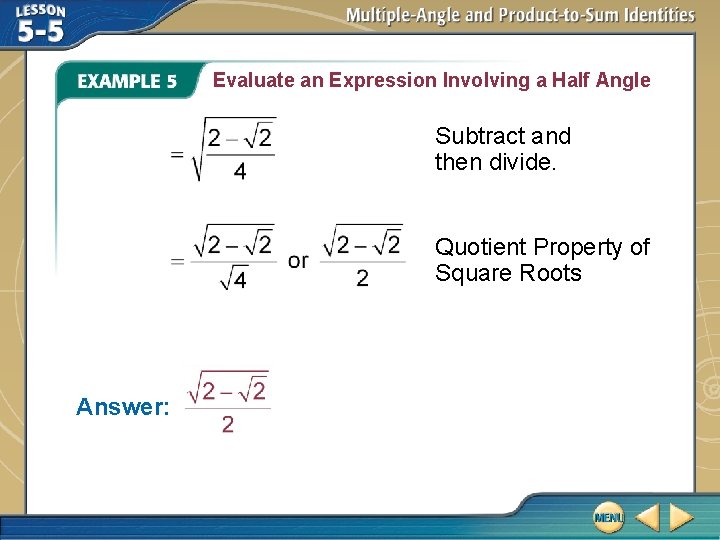 LESSON 5-5

Multiple-Angle and Product-to-Sum Identities

EXAMPLE 5 Evaluate an Expression Involving a Half Angle

$= \sqrt{\frac{2-\sqrt{2}}{4}}$

Subtract and then divide.

$= \frac{\sqrt{2-\sqrt{2}}}{\sqrt{4}}$ or $\frac{\sqrt{2-\sqrt{2}}}{2}$

Quotient Property of Square Roots

Answer: $\frac{\sqrt{2-\sqrt{2}}}{2}$

MENU